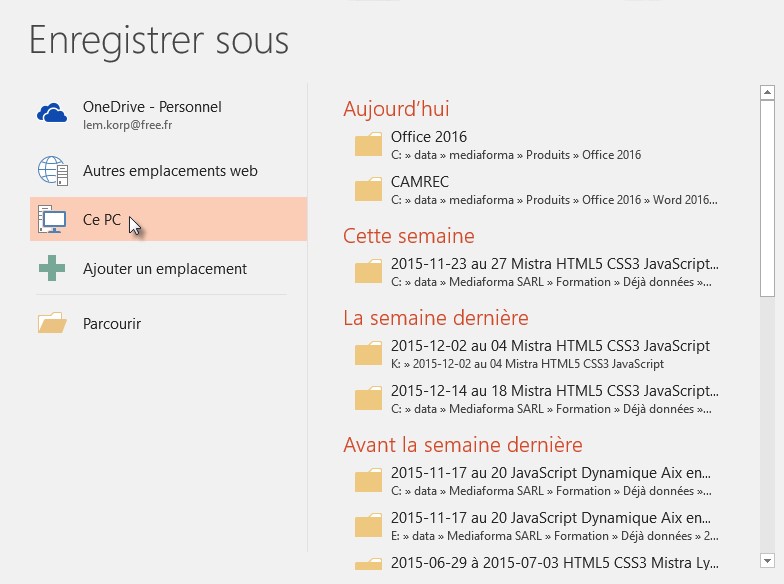 Enregistrer sous

OneDrive - Personnel
lem.korp@free.fr

Autres emplacements web

Ce PC

Ajouter un emplacement

Parcourir

Aujourd'hui

Office 2016
C: » data » mediaforma » Produits » Office 2016

CAMREC
C: » data » mediaforma » Produits » Office 2016 » Word 2016...

Cette semaine

2015-11-23 au 27 Mistra HTML5 CSS3 JavaScript...
C: » data » Mediaforma SARL » Formation » Déjà données »...

La semaine dernière

2015-12-02 au 04 Mistra HTML5 CSS3 JavaScript
K: » 2015-12-02 au 04 Mistra HTML5 CSS3 JavaScript

2015-12-14 au 18 Mistra HTML5 CSS3 JavaScript...
C: » data » Mediaforma SARL » Formation » Déjà données »...

Avant la semaine dernière

2015-11-17 au 20 JavaScript Dynamique Aix en...
C: » data » Mediaforma SARL » Formation » Déjà données »...

2015-11-17 au 20 JavaScript Dynamique Aix en...
E: » data » Mediaforma SARL » Formation » Déjà données » 2...

2015-06-29 à 2015-07-03 HTML5 CSS3 Mistra Ly...